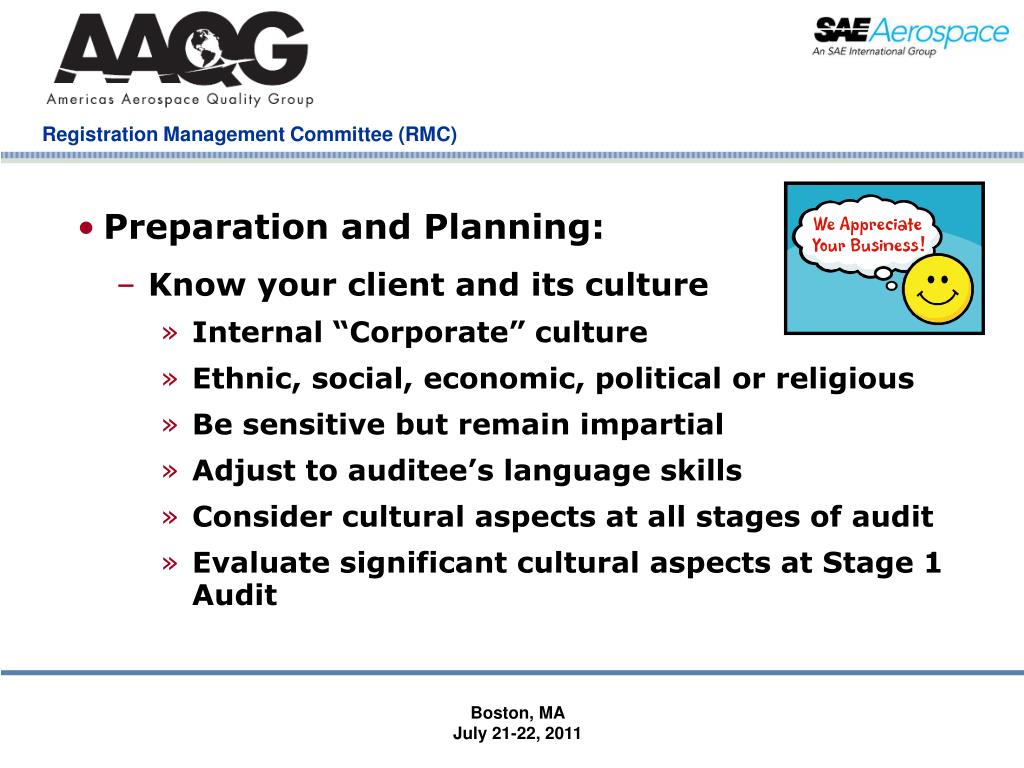 AAQG
Americas Aerospace Quality Group

SAE Aerospace
An SAE International Group

Registration Management Committee (RMC)

• Preparation and Planning:
– Know your client and its culture
» Internal “Corporate” culture
» Ethnic, social, economic, political or religious
» Be sensitive but remain impartial
» Adjust to auditee’s language skills
» Consider cultural aspects at all stages of audit
» Evaluate significant cultural aspects at Stage 1 Audit

We Appreciate Your Business!

Boston, MA
July 21-22, 2011